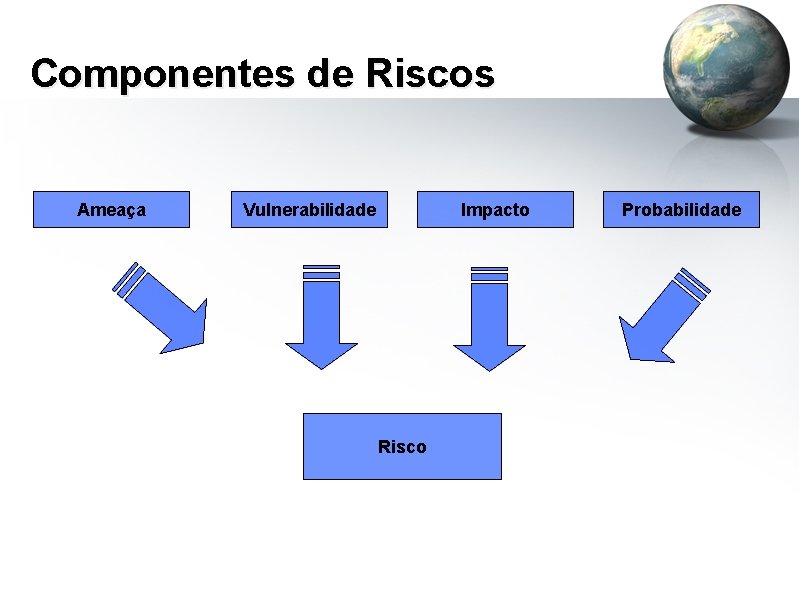 Componentes de Riscos

Ameaça

Vulnerabilidade

Impacto

Probabilidade

Risco